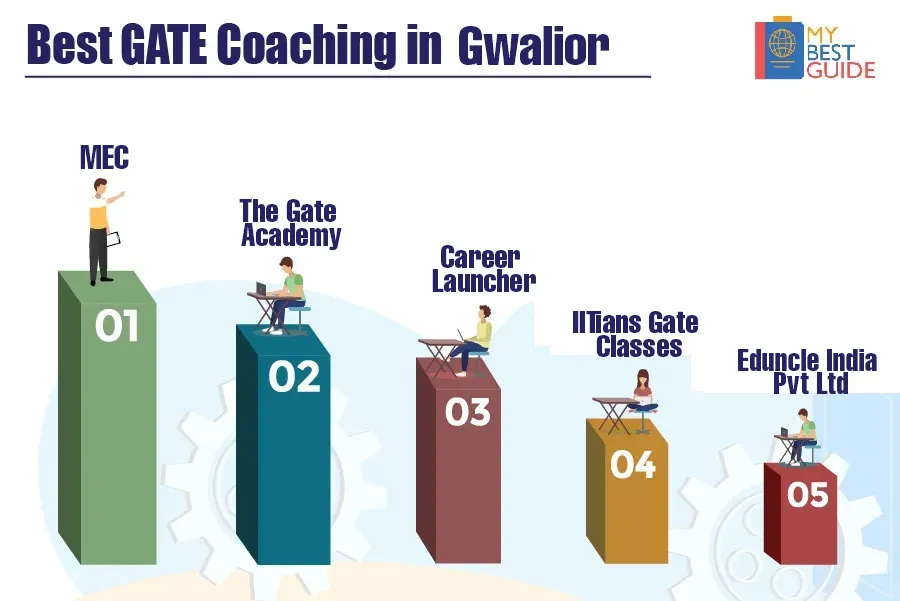 Best GATE Coaching in Gwalior

MY BEST GUIDE

MEC

01

The Gate Academy

02

Career Launcher

03

IITians Gate Classes

04

Eduncle India Pvt Ltd

05